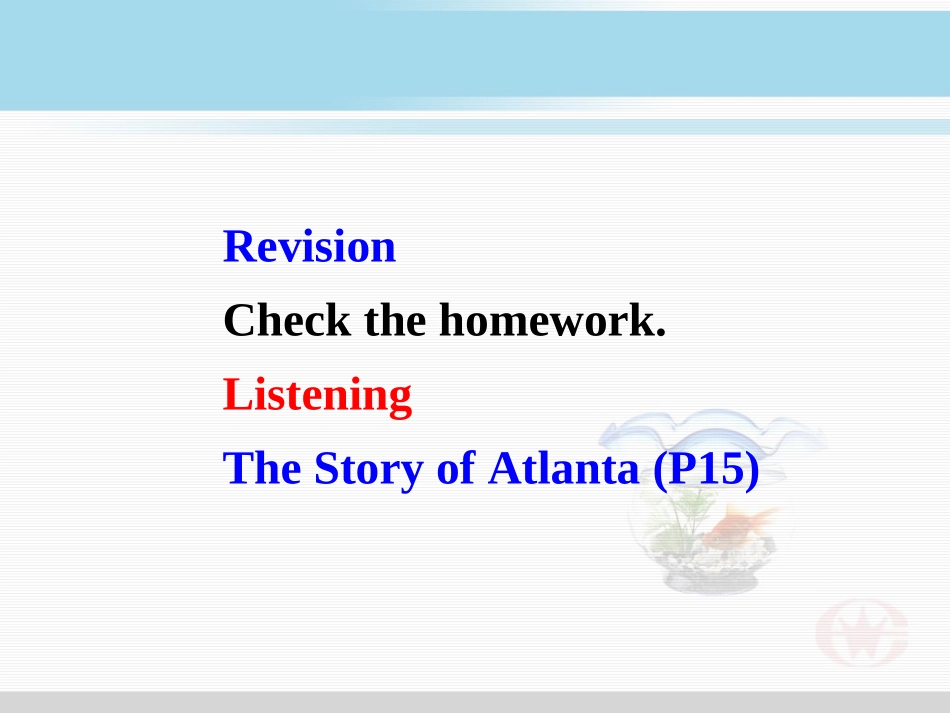 Revision

Check the homework.

Listening

The Story of Atlanta (P15)